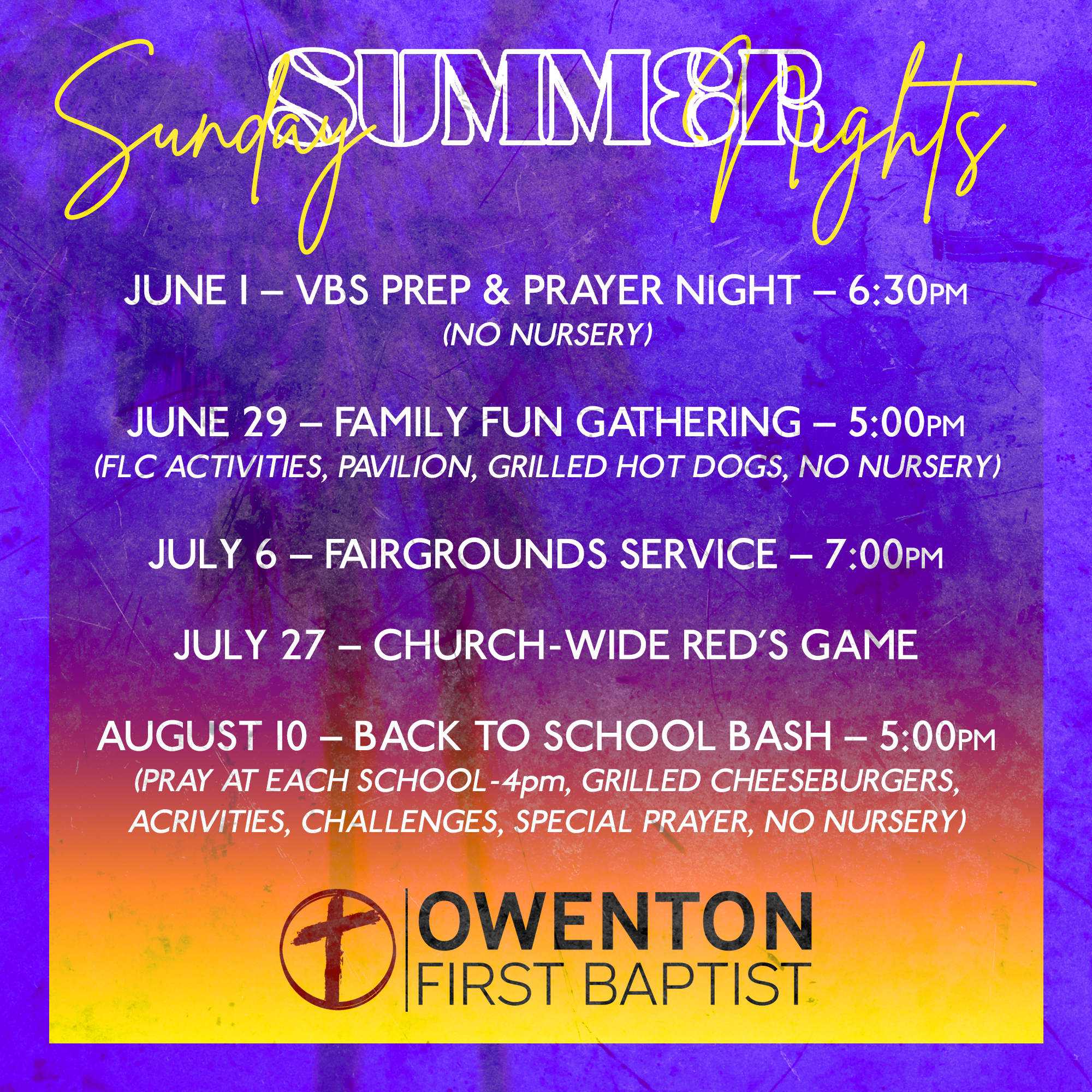 Sunday SUMMER Nights

JUNE 1 – VBS PREP & PRAYER NIGHT – 6:30PM
(NO NURSERY)

JUNE 29 – FAMILY FUN GATHERING – 5:00PM
(FLC ACTIVITIES, PAVILION, GRILLED HOT DOGS, NO NURSERY)

JULY 6 – FAIRGROUNDS SERVICE – 7:00PM

JULY 27 – CHURCH-WIDE RED'S GAME

AUGUST 10 – BACK TO SCHOOL BASH – 5:00PM
(PRAY AT EACH SCHOOL-4pm, GRILLED CHEESEBURGERS, ACRIVITIES, CHALLENGES, SPECIAL PRAYER, NO NURSERY)

OWENTON
FIRST BAPTIST